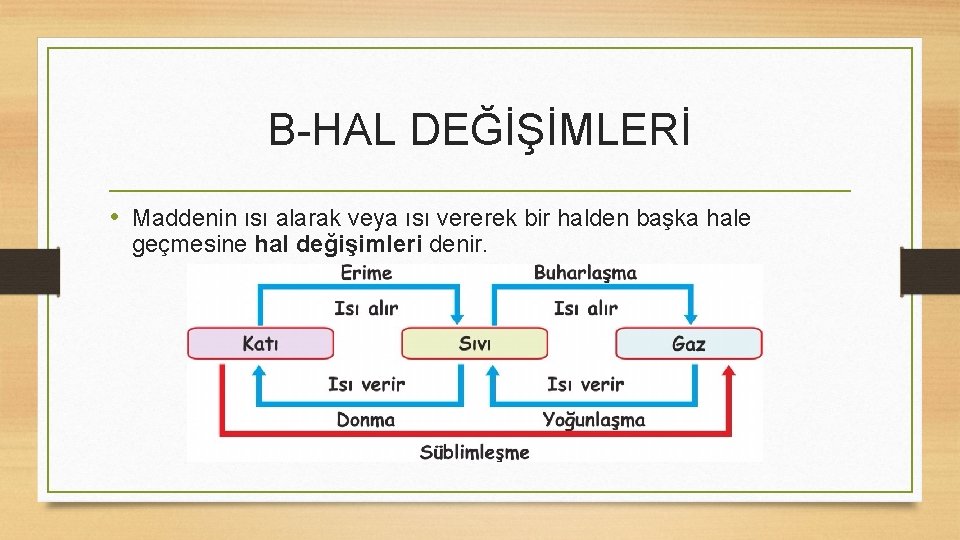 B-HAL DEĞİŞİMLERİ

• Maddenin ısı alarak veya ısı vererek bir halden başka hale geçmesine hal değişimleri denir.

Erime

Buharlaşma

Isı alır

Isı alır

Katı

Sıvı

Gaz

Isı verir

Isı verir

Donma

Yoğunlaşma

Süblimleşme